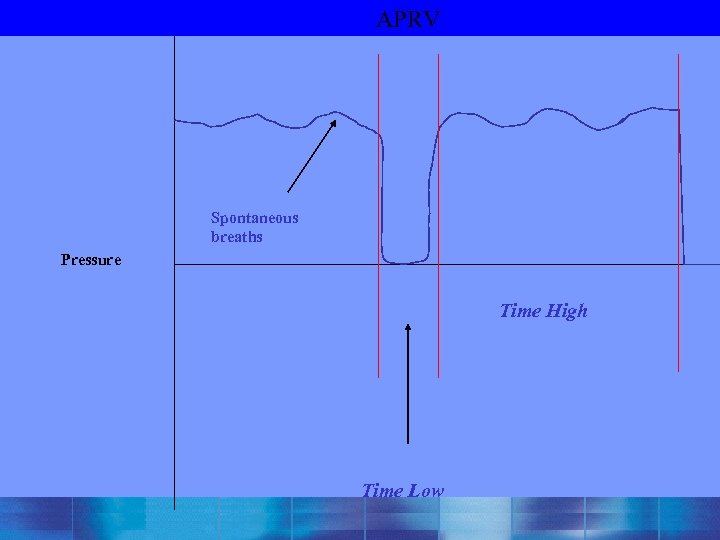 APRV

Spontaneous breaths

Pressure

Time High

Time Low